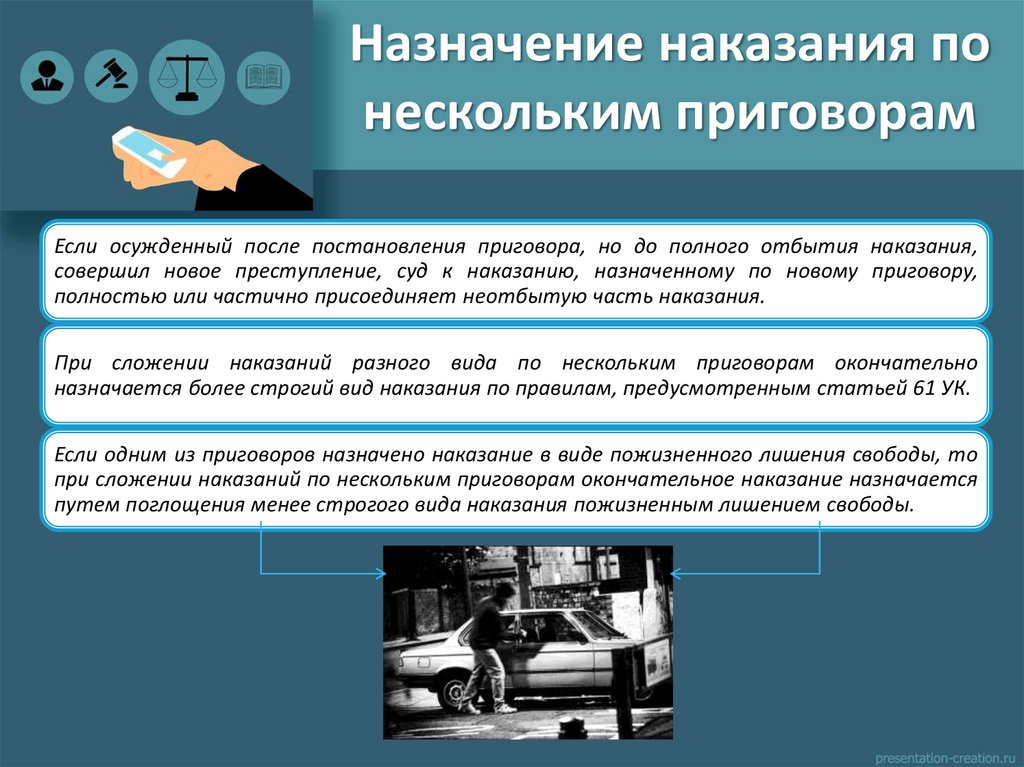 Назначение наказания по нескольким приговорам

Если осужденный после постановления приговора, но до полного отбытия наказания, совершил новое преступление, суд к наказанию, назначенному по новому приговору, полностью или частично присоединяет неотбытую часть наказания.

При сложении наказаний разного вида по нескольким приговорам окончательно назначается более строгий вид наказания по правилам, предусмотренным статьей 61 УК.

Если одним из приговоров назначено наказание в виде пожизненного лишения свободы, то при сложении наказаний по нескольким приговорам окончательное наказание назначается путем поглощения менее строгого вида наказания пожизненным лишением свободы.

presentation-creation.ru